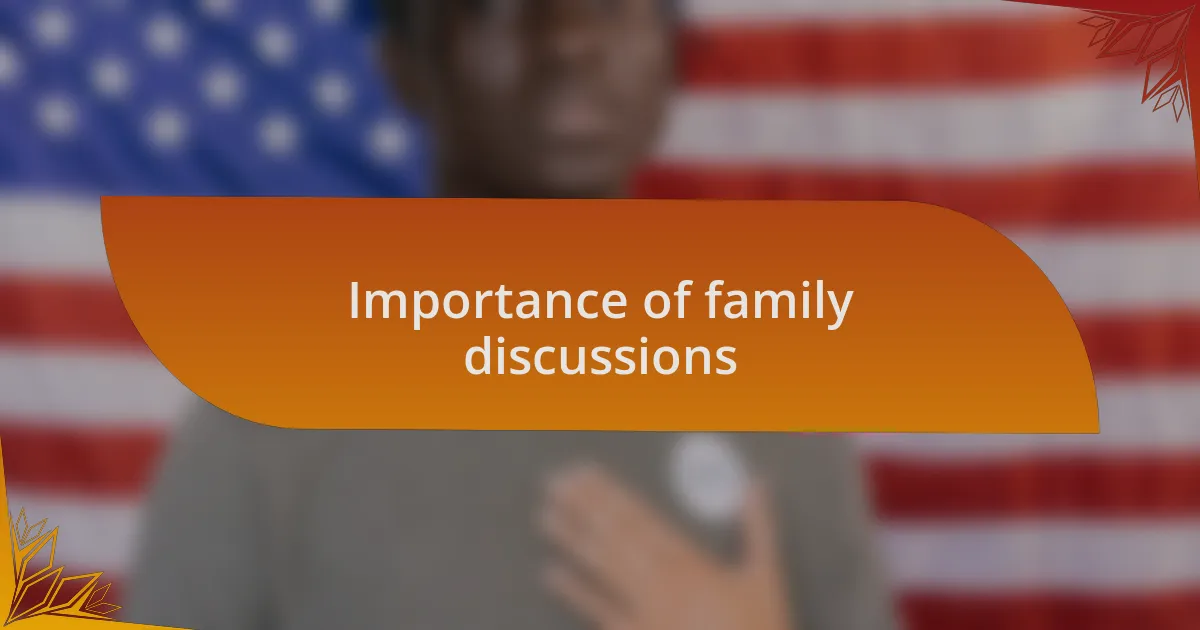 Importance of family discussions